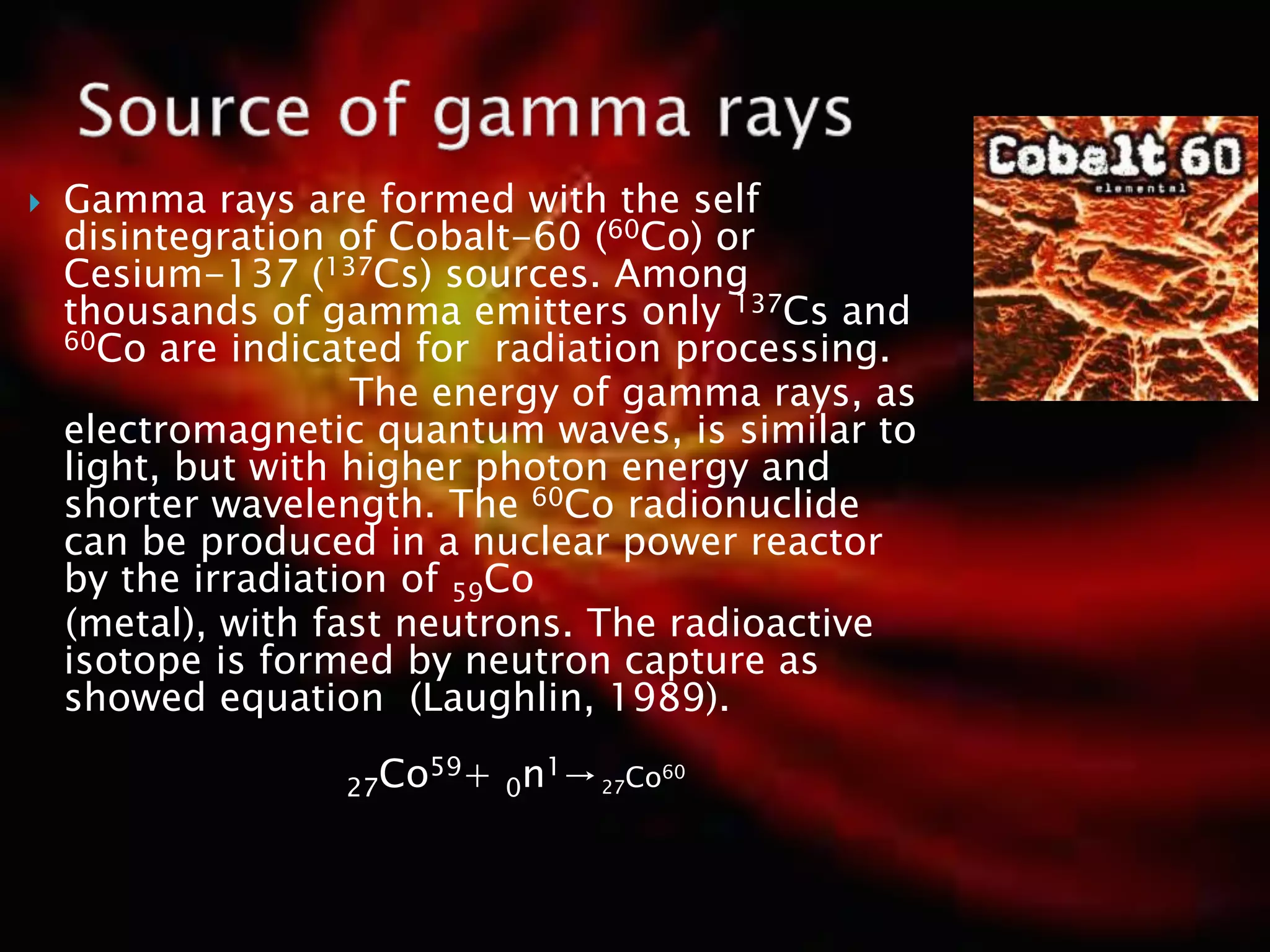 Source of gamma rays

Cobalt 60
elemental

Gamma rays are formed with the self disintegration of Cobalt-60 ($^{60}Co$) or Cesium-137 ($^{137}Cs$) sources. Among thousands of gamma emitters only $^{137}Cs$ and $^{60}Co$ are indicated for radiation processing. The energy of gamma rays, as electromagnetic quantum waves, is similar to light, but with higher photon energy and shorter wavelength. The $^{60}Co$ radionuclide can be produced in a nuclear power reactor by the irradiation of $_{59}Co$
(metal), with fast neutrons. The radioactive isotope is formed by neutron capture as showed equation (Laughlin, 1989).

$_{27}Co^{59} + {}_{0}n^{1} \rightarrow {}_{27}Co^{60}$